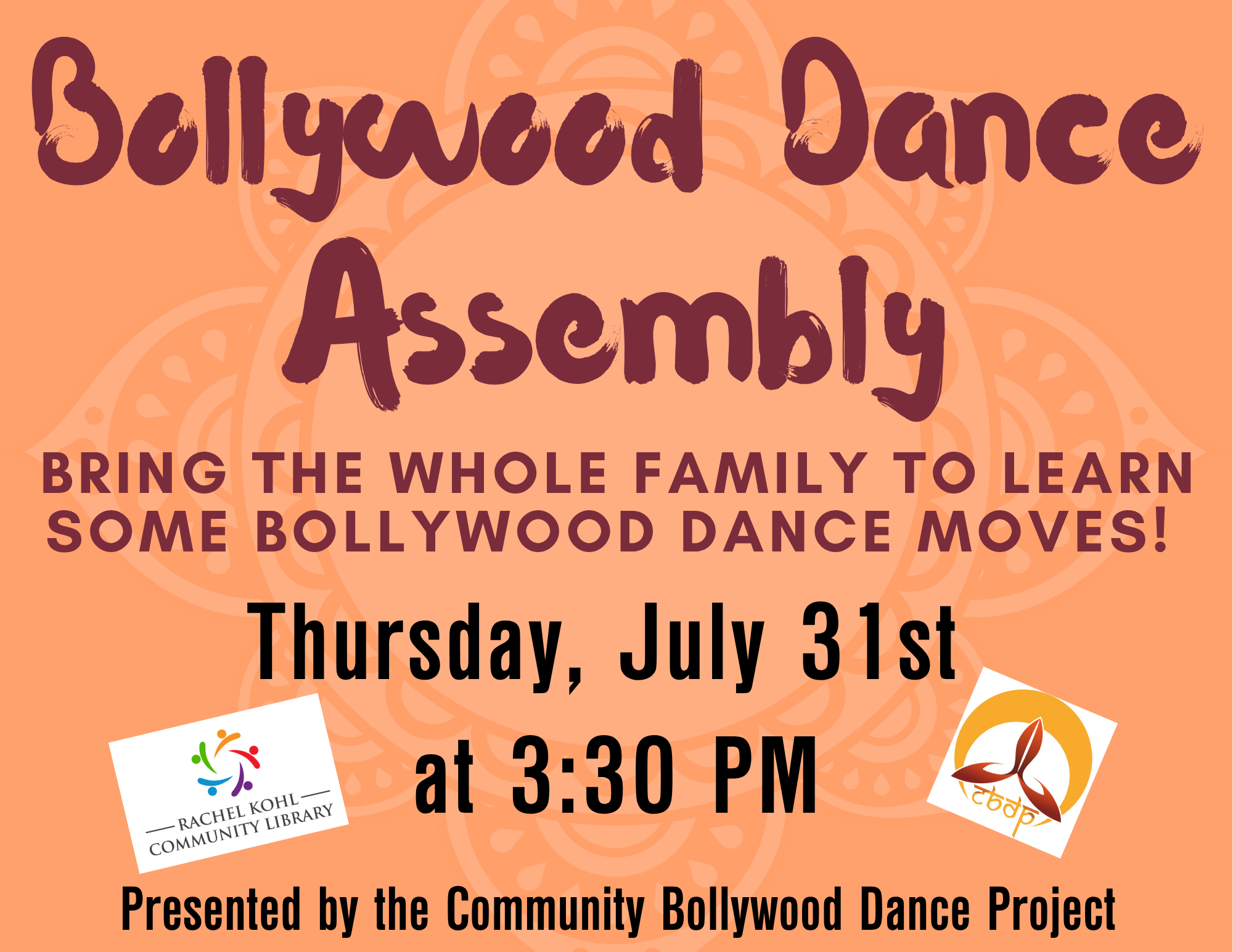 Bollywood Dance Assembly

BRING THE WHOLE FAMILY TO LEARN SOME BOLLYWOOD DANCE MOVES!

Thursday, July 31st at 3:30 PM

RACHEL KOHL COMMUNITY LIBRARY

cbdp

Presented by the Community Bollywood Dance Project